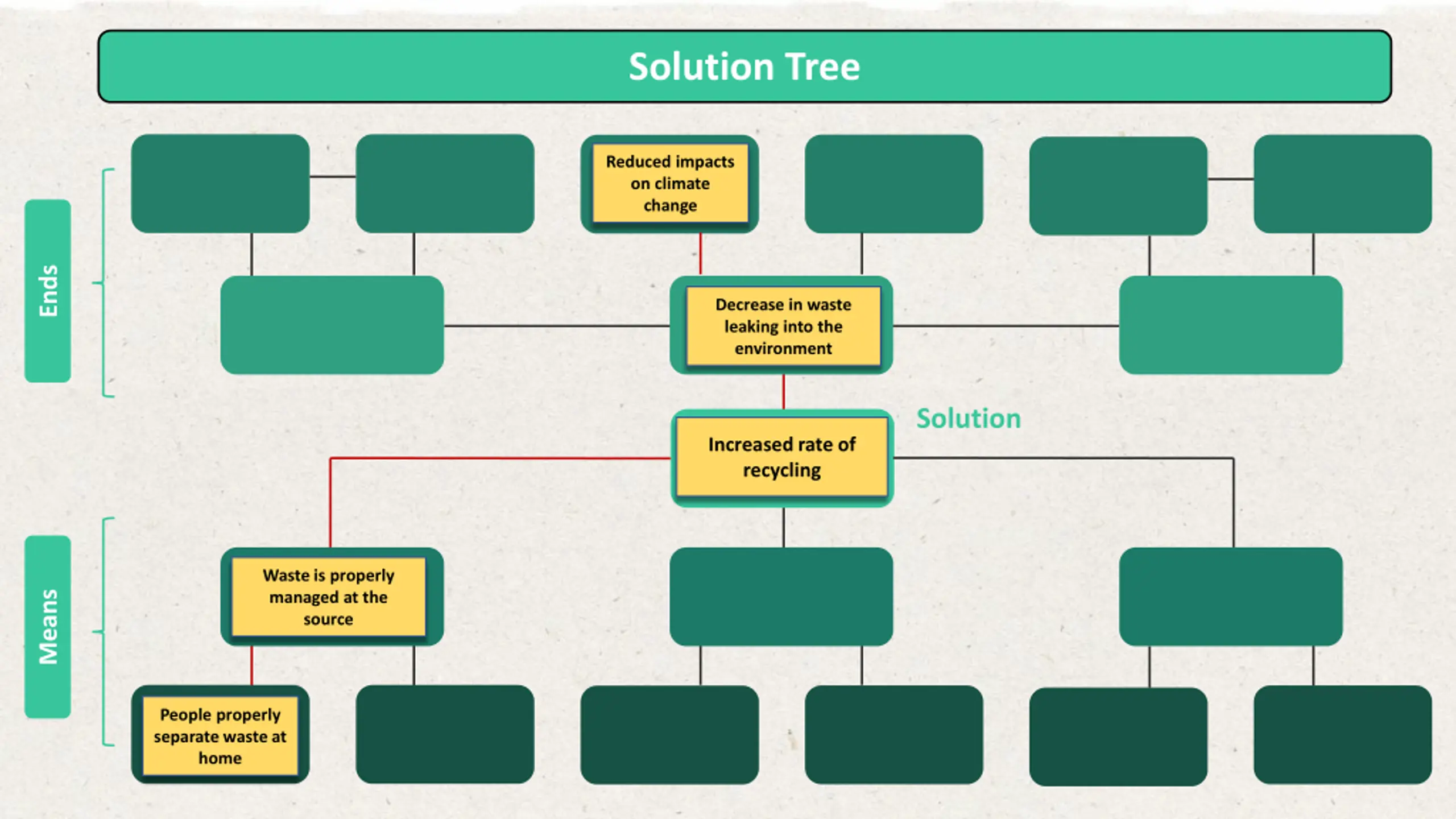 Solution Tree

Ends

Reduced impacts on climate change

Decrease in waste leaking into the environment

Solution

Increased rate of recycling

Means

Waste is properly managed at the source

People properly separate waste at home